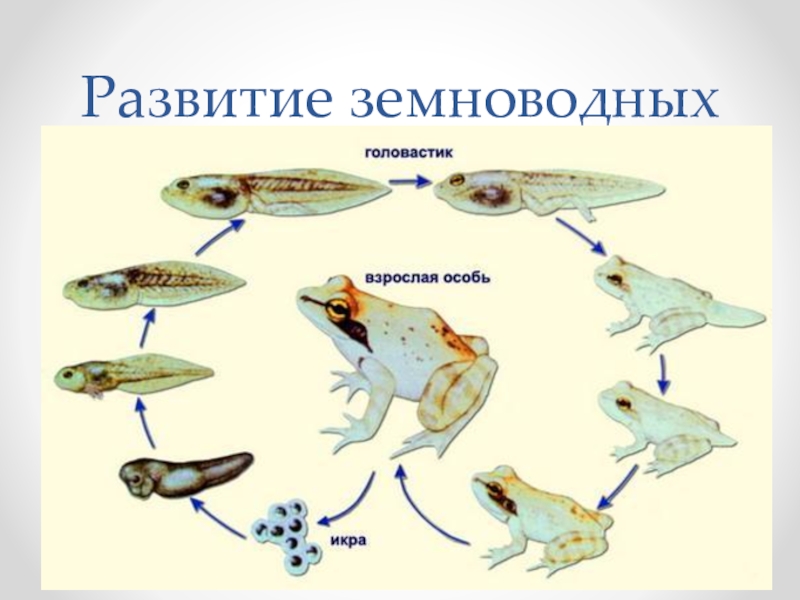 Развитие земноводных

головастик

взрослая особь

икра